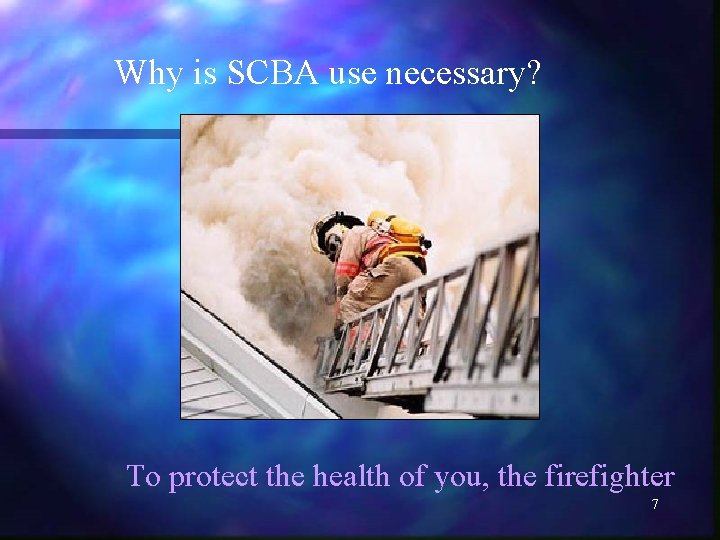 Why is SCBA use necessary?

To protect the health of you, the firefighter

7